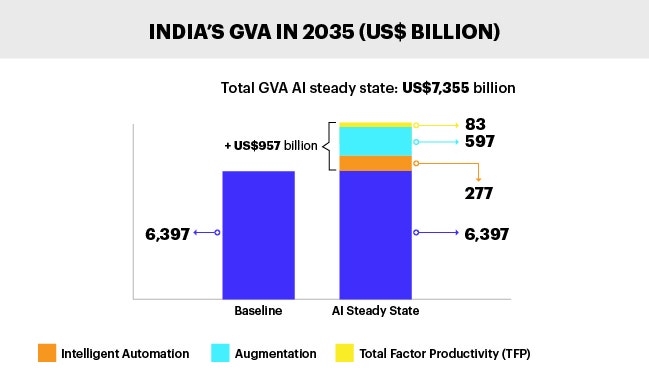 INDIA'S GVA IN 2035 (US$ BILLION)

Total GVA AI steady state: US$7,355 billion

+ US$957 billion

83
597
277

6,397
6,397

Baseline
AI Steady State

Intelligent Automation
Augmentation
Total Factor Productivity (TFP)